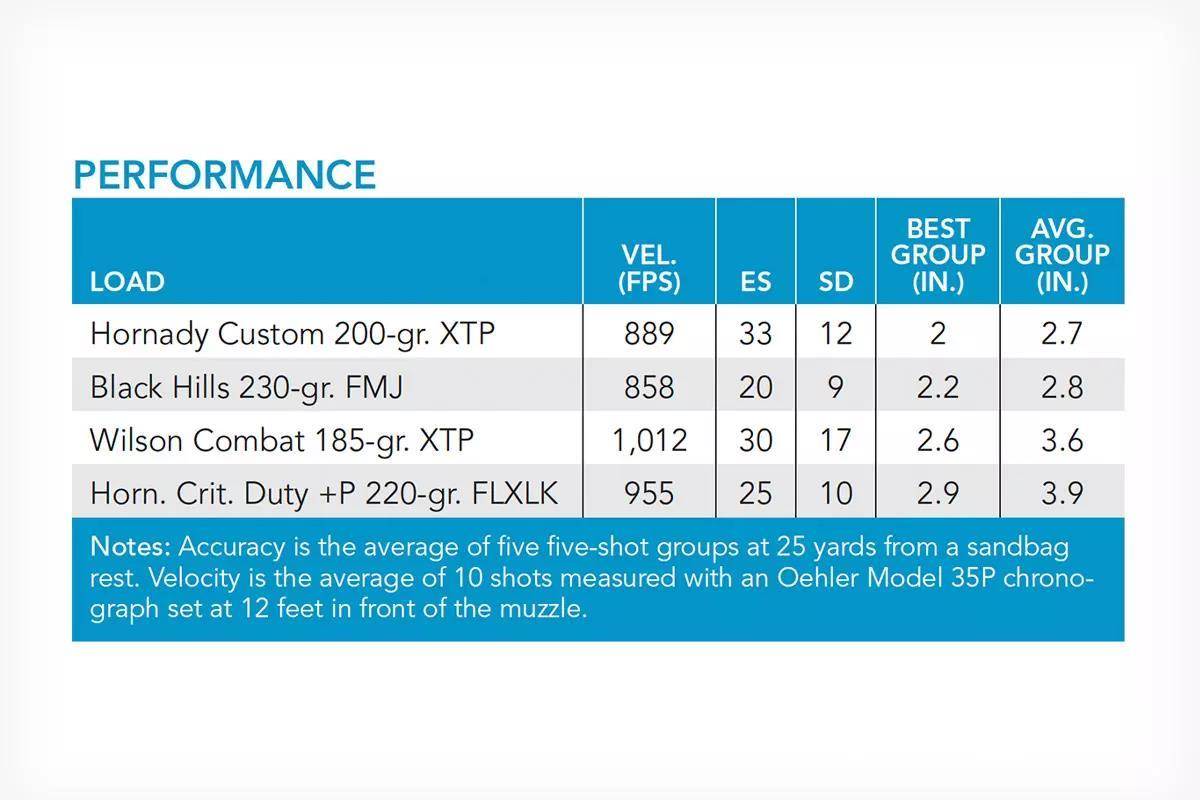 PERFORMANCE

| LOAD | VEL. (FPS) | ES | SD | BEST GROUP (IN.) | AVG. GROUP (IN.) |
|---|---|---|---|---|---|
| Hornady Custom 200-gr. XTP | 889 | 33 | 12 | 2 | 2.7 |
| Black Hills 230-gr. FMJ | 858 | 20 | 9 | 2.2 | 2.8 |
| Wilson Combat 185-gr. XTP | 1,012 | 30 | 17 | 2.6 | 3.6 |
| Horn. Crit. Duty +P 220-gr. FLXLK | 955 | 25 | 10 | 2.9 | 3.9 |

Notes: Accuracy is the average of five five-shot groups at 25 yards from a sandbag rest. Velocity is the average of 10 shots measured with an Oehler Model 35P chronograph set at 12 feet in front of the muzzle.